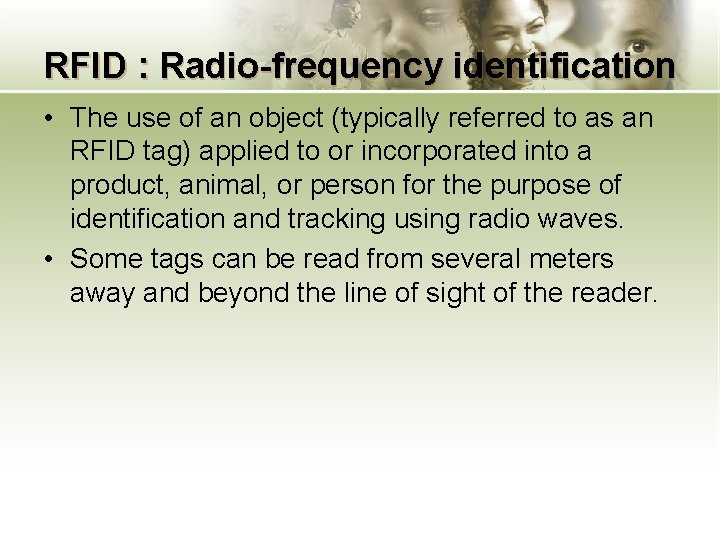 RFID : Radio-frequency identification

• The use of an object (typically referred to as an RFID tag) applied to or incorporated into a product, animal, or person for the purpose of identification and tracking using radio waves.

• Some tags can be read from several meters away and beyond the line of sight of the reader.